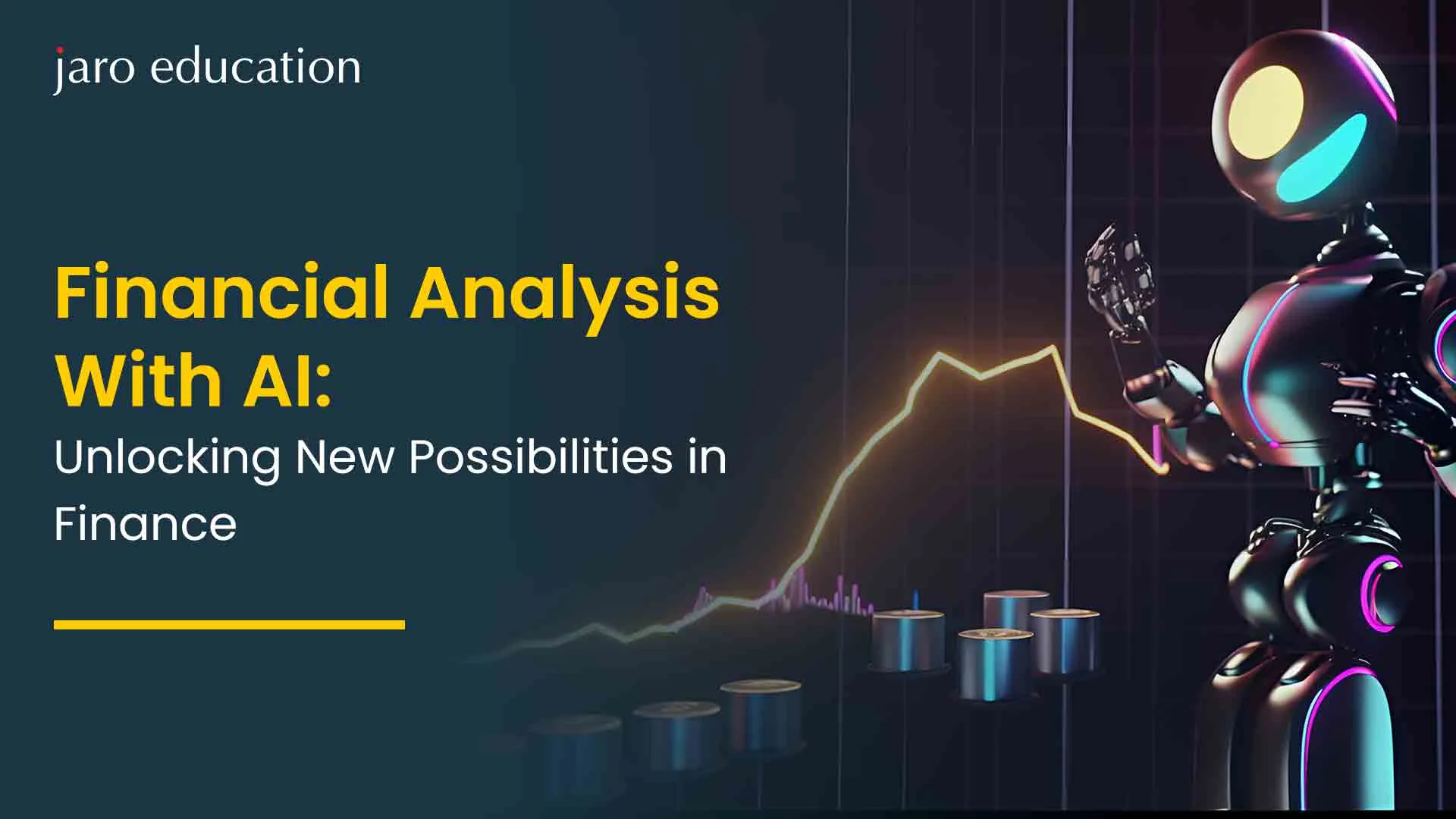 jaro education

Financial Analysis With AI:
Unlocking New Possibilities in Finance